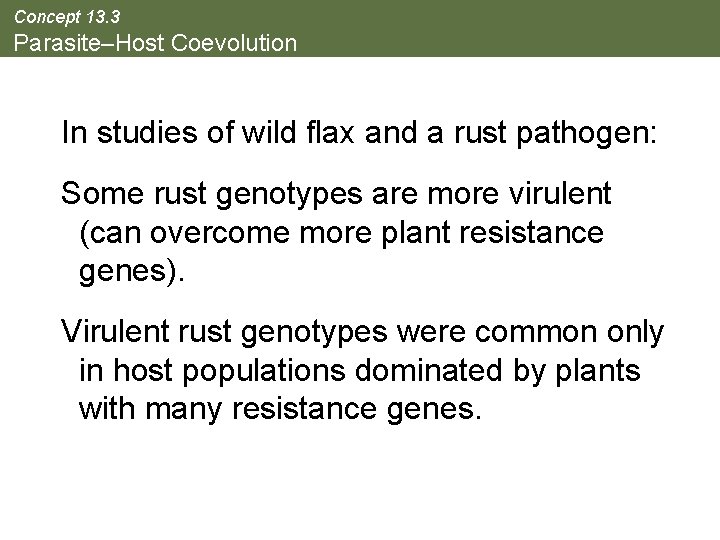 Concept 13.3
Parasite–Host Coevolution

In studies of wild flax and a rust pathogen:

Some rust genotypes are more virulent (can overcome more plant resistance genes).

Virulent rust genotypes were common only in host populations dominated by plants with many resistance genes.